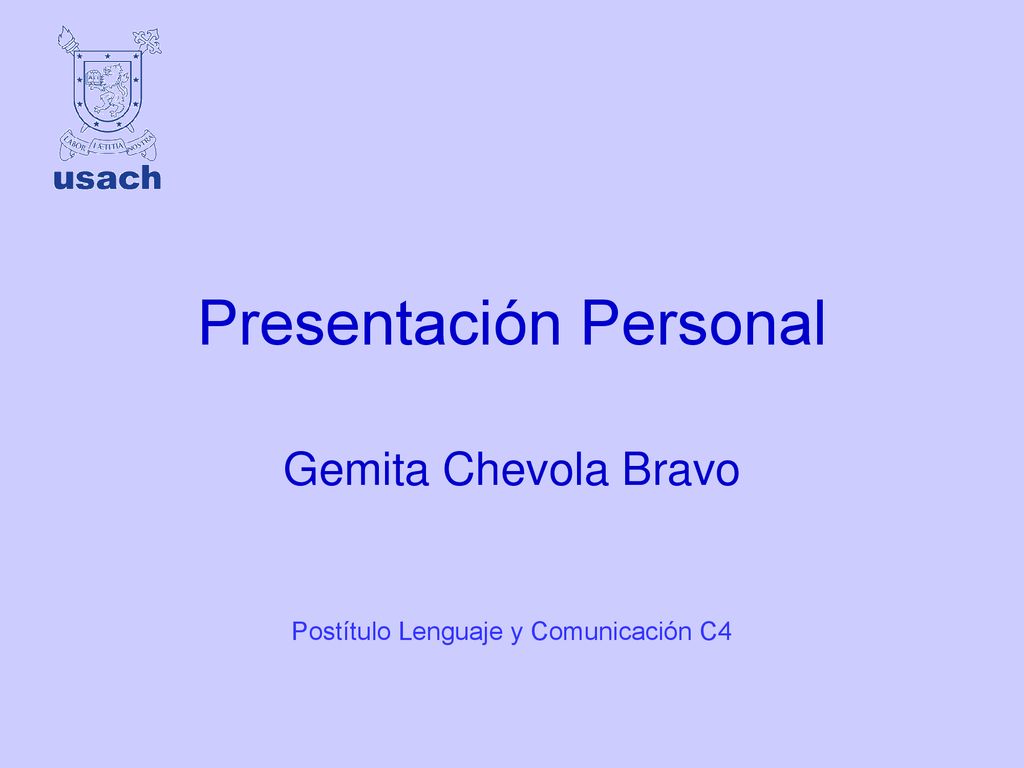 LABOR LÆTITIA NOSTRA

usach

Presentación Personal

Gemita Chevola Bravo

Postítulo Lenguaje y Comunicación C4